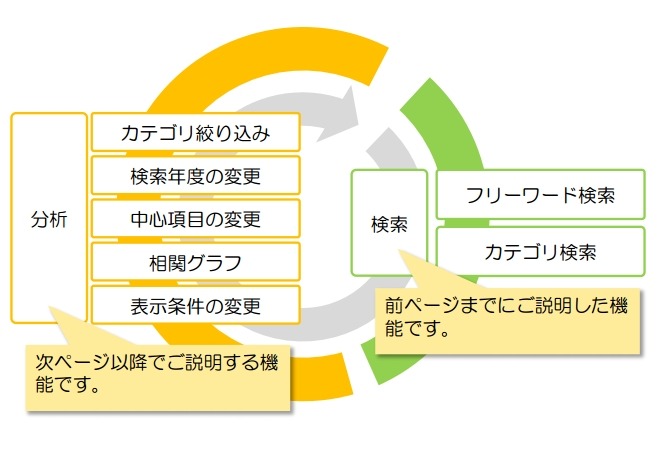 分析

カテゴリ絞り込み

検索年度の変更

中心項目の変更

相関グラフ

表示条件の変更

次ページ以降でご説明する機能です。

検索

フリーワード検索

カテゴリ検索

前ページまでにご説明した機能です。